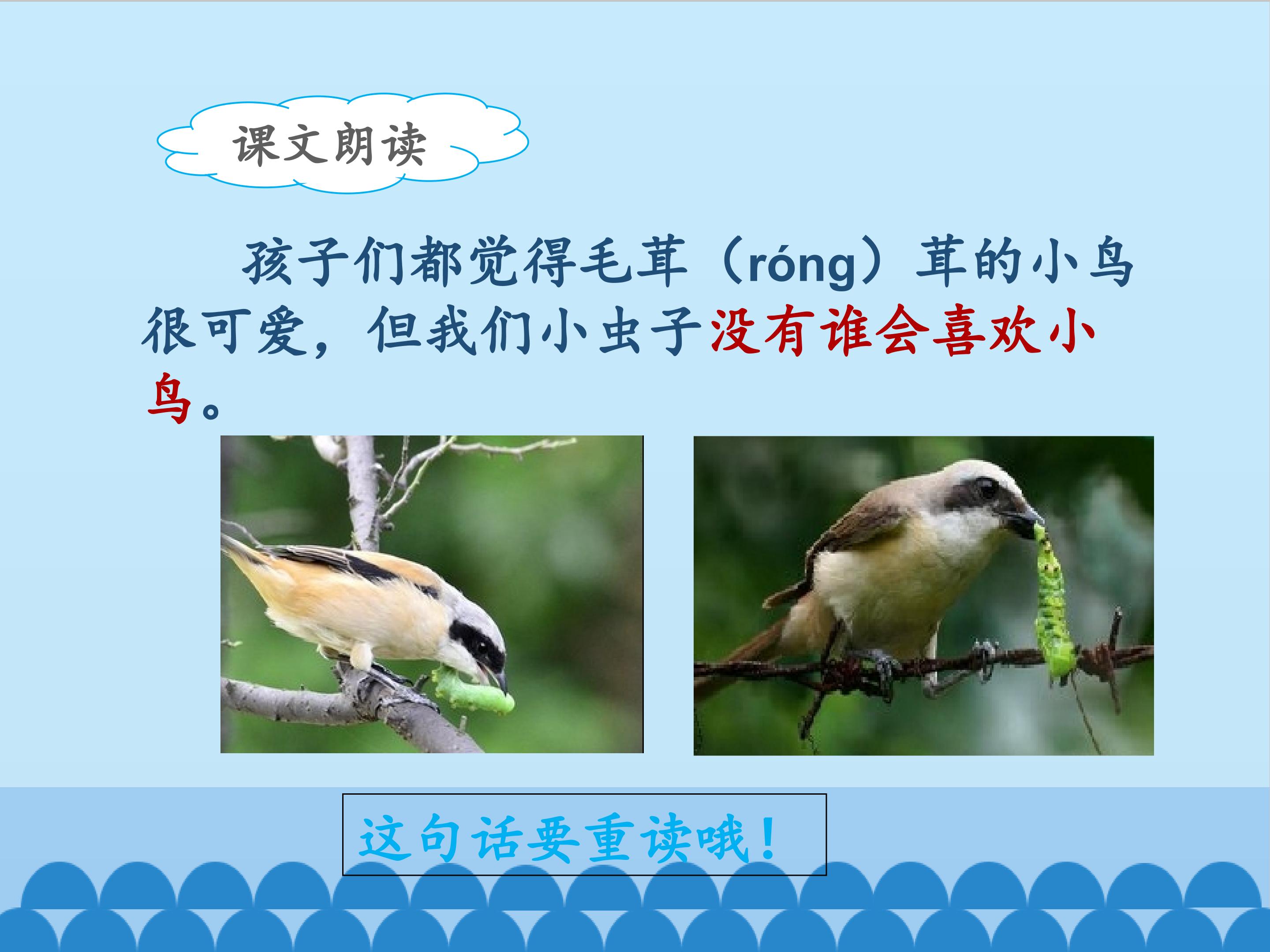 课文朗读

孩子们都觉得毛茸（róng）茸的小鸟很可爱，但我们小虫子没有谁会喜欢小鸟。

这句话要重读哦！